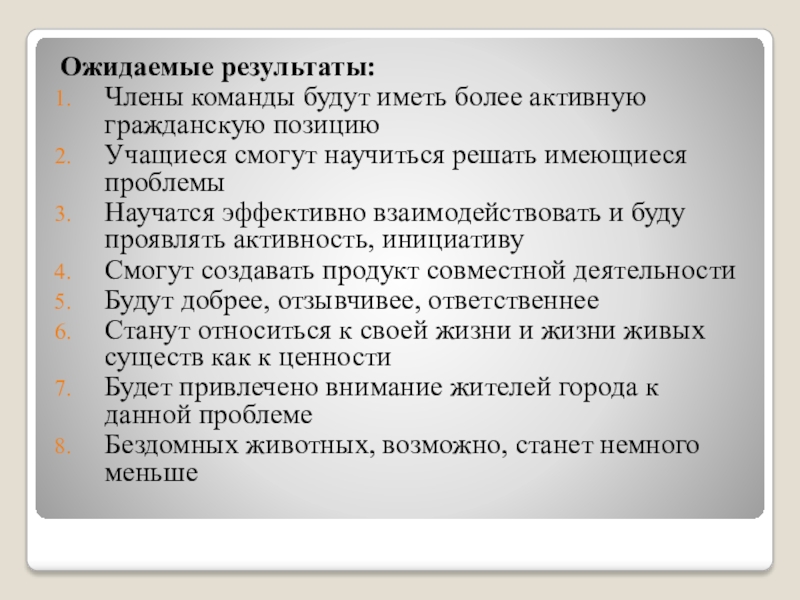 Ожидаемые результаты:

1. Члены команды будут иметь более активную гражданскую позицию
2. Учащиеся смогут научиться решать имеющиеся проблемы
3. Научатся эффективно взаимодействовать и буду проявлять активность, инициативу
4. Смогут создавать продукт совместной деятельности
5. Будут добрее, отзывчивее, ответственнее
6. Станут относиться к своей жизни и жизни живых существ как к ценности
7. Будет привлечено внимание жителей города к данной проблеме
8. Бездомных животных, возможно, станет немного меньше